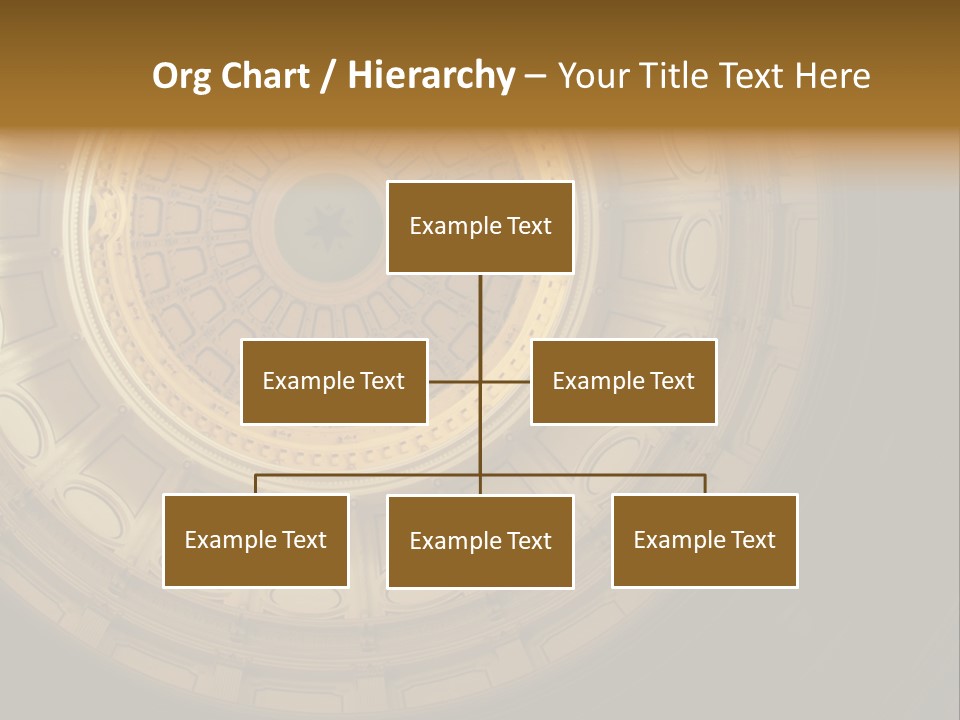 Org Chart / Hierarchy – Your Title Text Here

Example Text

Example Text

Example Text

Example Text

Example Text

Example Text